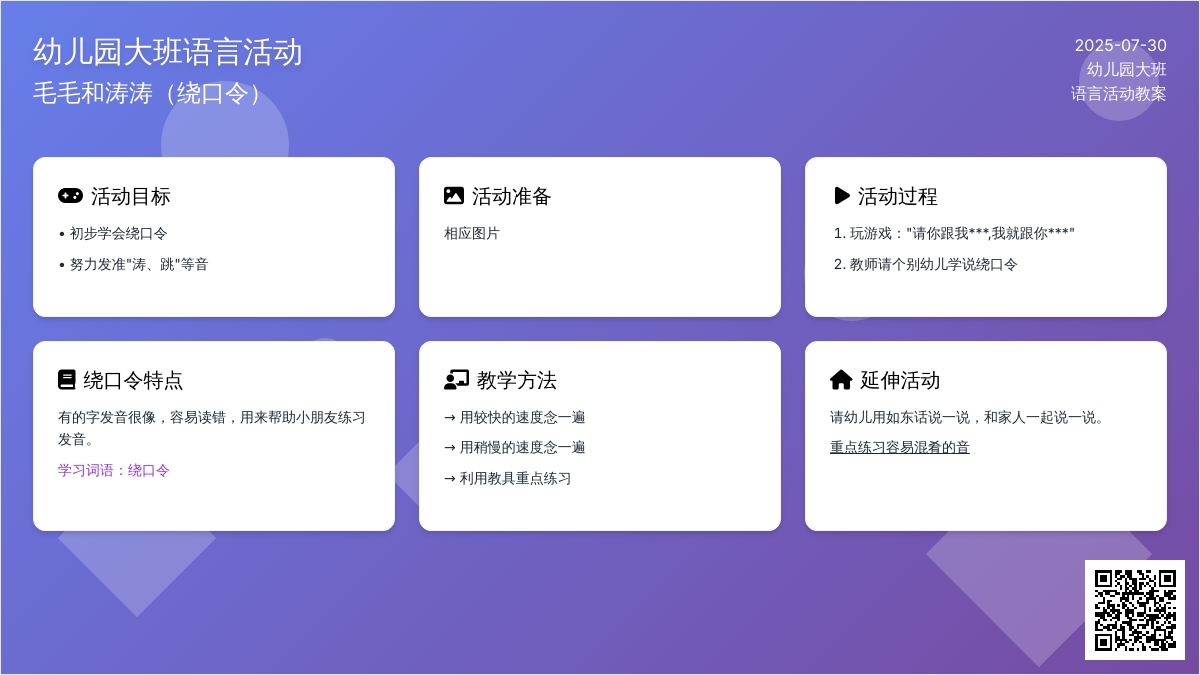 幼儿园大班语言活动
毛毛和涛涛（绕口令）

2025-07-30
幼儿园大班
语言活动教案

活动目标
• 初步学会绕口令
• 努力发准"涛、跳"等音

活动准备
相应图片

活动过程
1. 玩游戏："请你跟我***,我就跟你***"
2. 教师请个别幼儿学说绕口令

绕口令特点
有的字发音很像，容易读错，用来帮助小朋友练习发音。
学习词语：绕口令

教学方法
→ 用较快的速度念一遍
→ 用稍慢的速度念一遍
→ 利用教具重点练习

延伸活动
请幼儿用如东话说一说，和家人一起说一说。
重点练习容易混肴的音